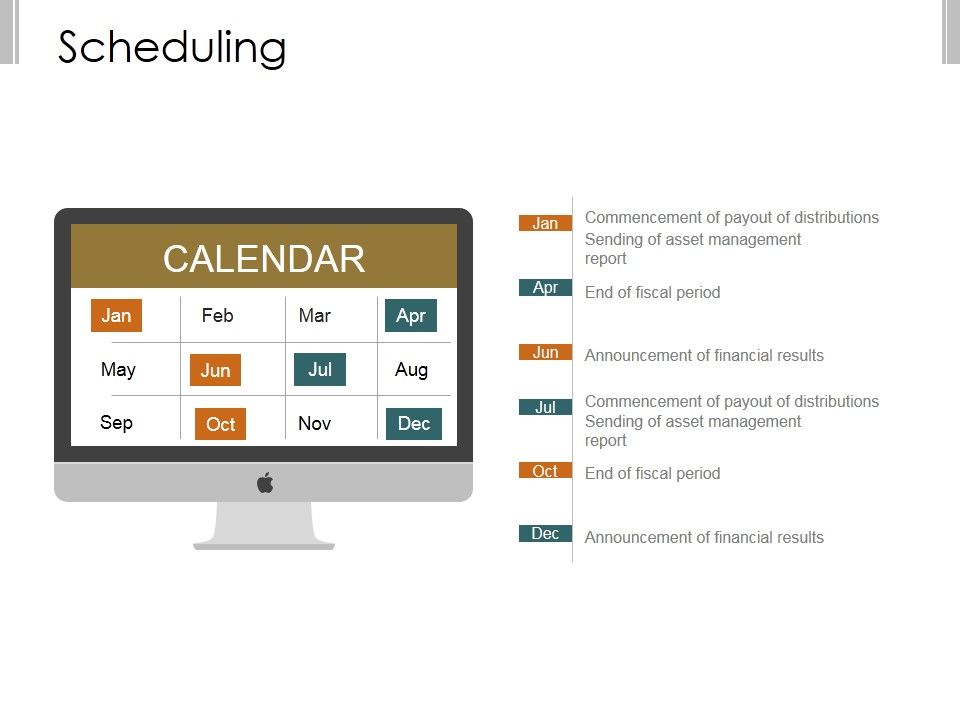 Scheduling

CALENDAR

| Jan | Feb | Mar | Apr |
|---|---|---|---|
| May | Jun | Jul | Aug |
| Sep | Oct | Nov | Dec |

Jan Commencement of payout of distributions
Sending of asset management report

Apr End of fiscal period

Jun Announcement of financial results

Jul Commencement of payout of distributions
Sending of asset management report

Oct End of fiscal period

Dec Announcement of financial results